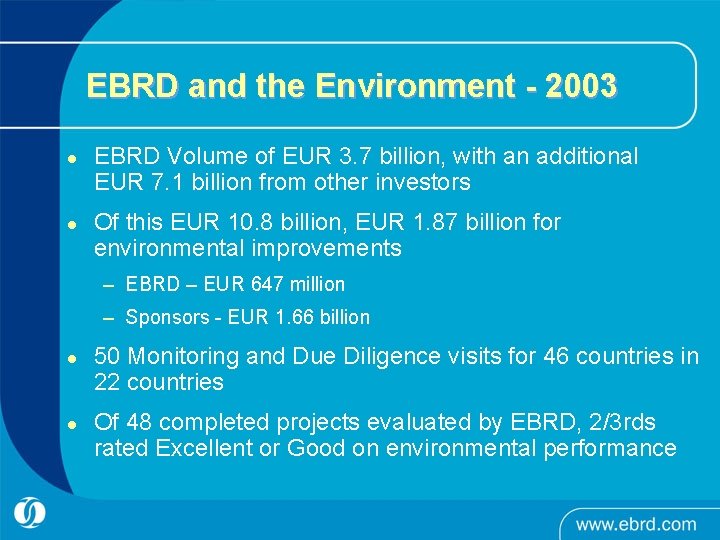 EBRD and the Environment - 2003

- EBRD Volume of EUR 3.7 billion, with an additional EUR 7.1 billion from other investors
- Of this EUR 10.8 billion, EUR 1.87 billion for environmental improvements
  – EBRD – EUR 647 million
  – Sponsors - EUR 1.66 billion
- 50 Monitoring and Due Diligence visits for 46 countries in 22 countries
- Of 48 completed projects evaluated by EBRD, 2/3rds rated Excellent or Good on environmental performance

www.ebrd.com